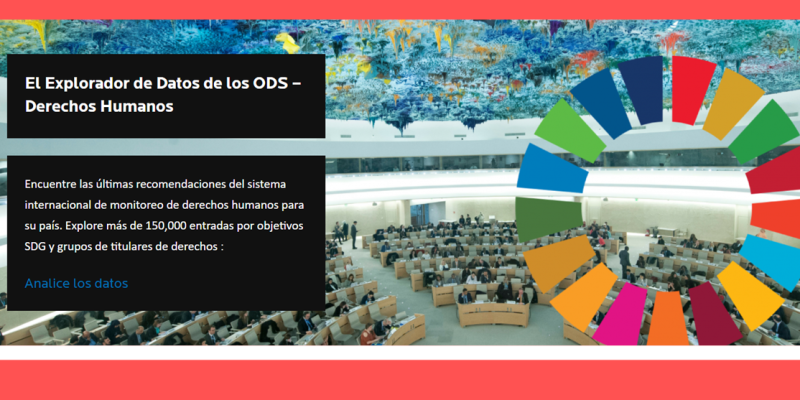 El Explorador de Datos de los ODS – Derechos Humanos

Encuentre las últimas recomendaciones del sistema internacional de monitoreo de derechos humanos para su país. Explore más de 150,000 entradas por objetivos SDG y grupos de titulares de derechos :

Analice los datos